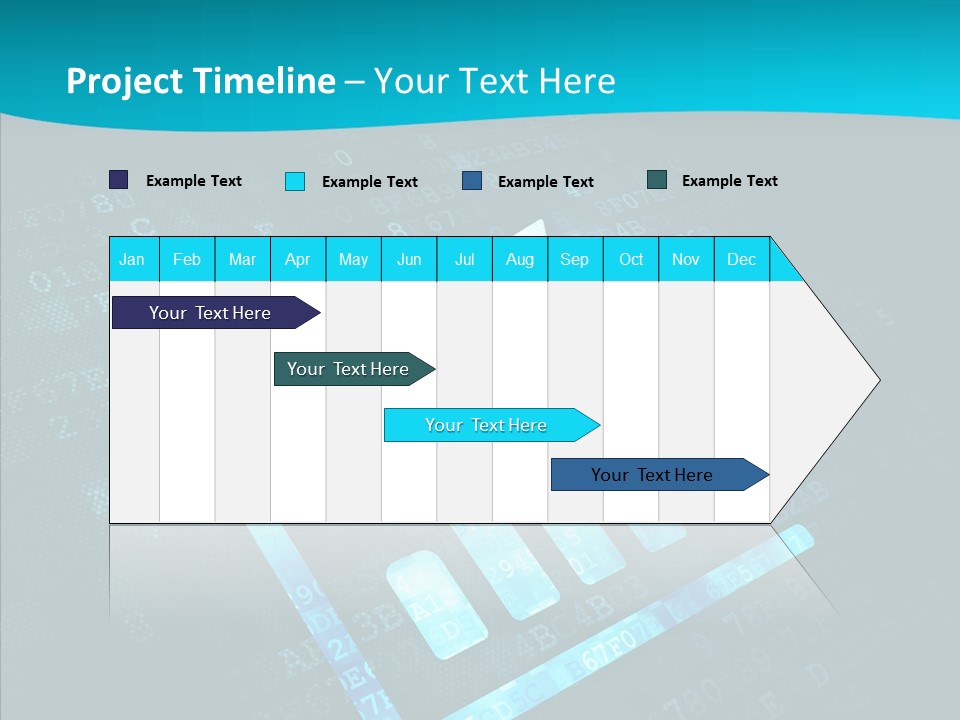 Project Timeline – Your Text Here

Example Text Example Text Example Text Example Text

| Jan | Feb | Mar | Apr | May | Jun | Jul | Aug | Sep | Oct | Nov | Dec |
|---|---|---|---|---|---|---|---|---|---|---|---|

Your Text Here

Your Text Here

Your Text Here

Your Text Here